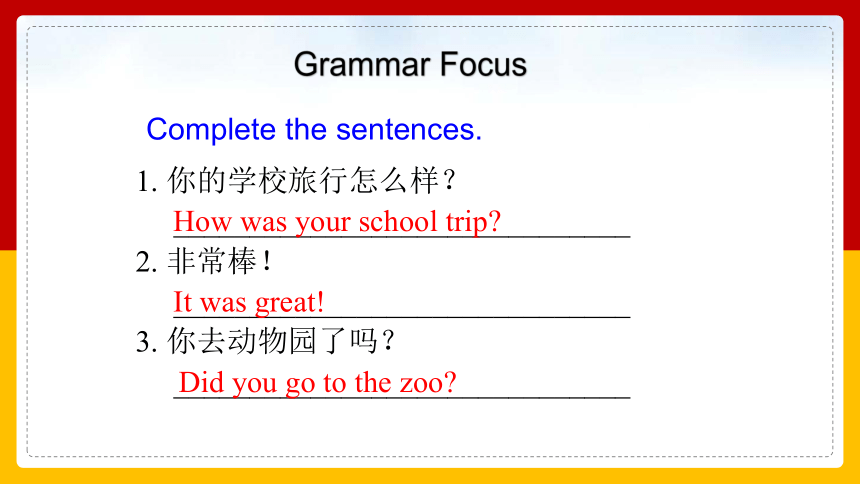 Grammar Focus

Complete the sentences.

1. 你的学校旅行怎么样？
How was your school trip?

2. 非常棒！
It was great!

3. 你去动物园了吗？
Did you go to the zoo?